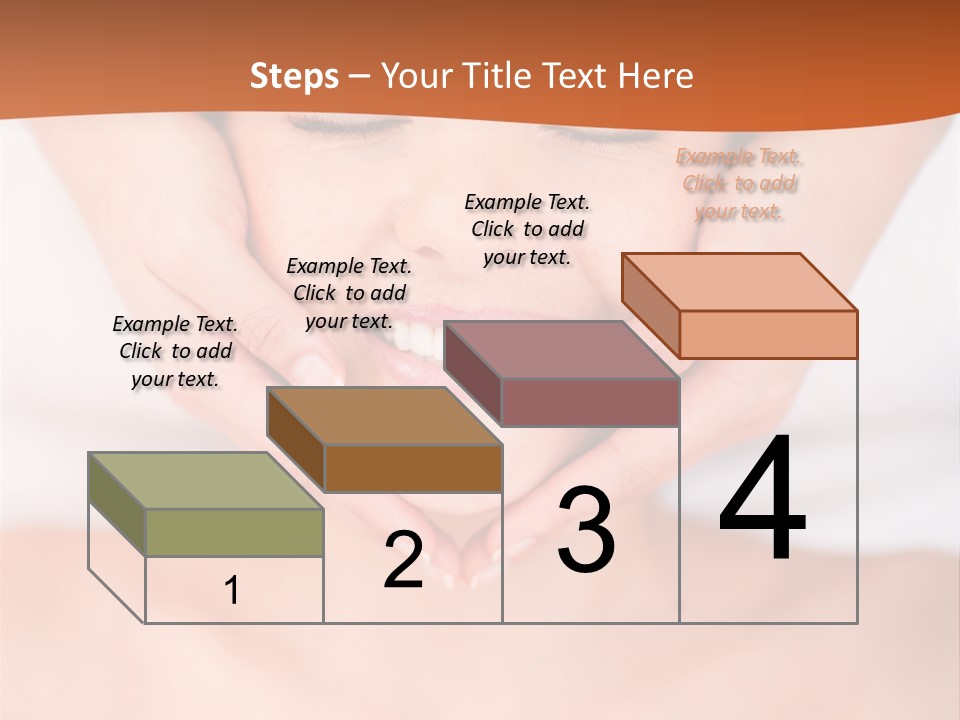 Steps – Your Title Text Here

Example Text. Click to add your text.

Example Text. Click to add your text.

Example Text. Click to add your text.

Example Text. Click to add your text.

1

2

3

4